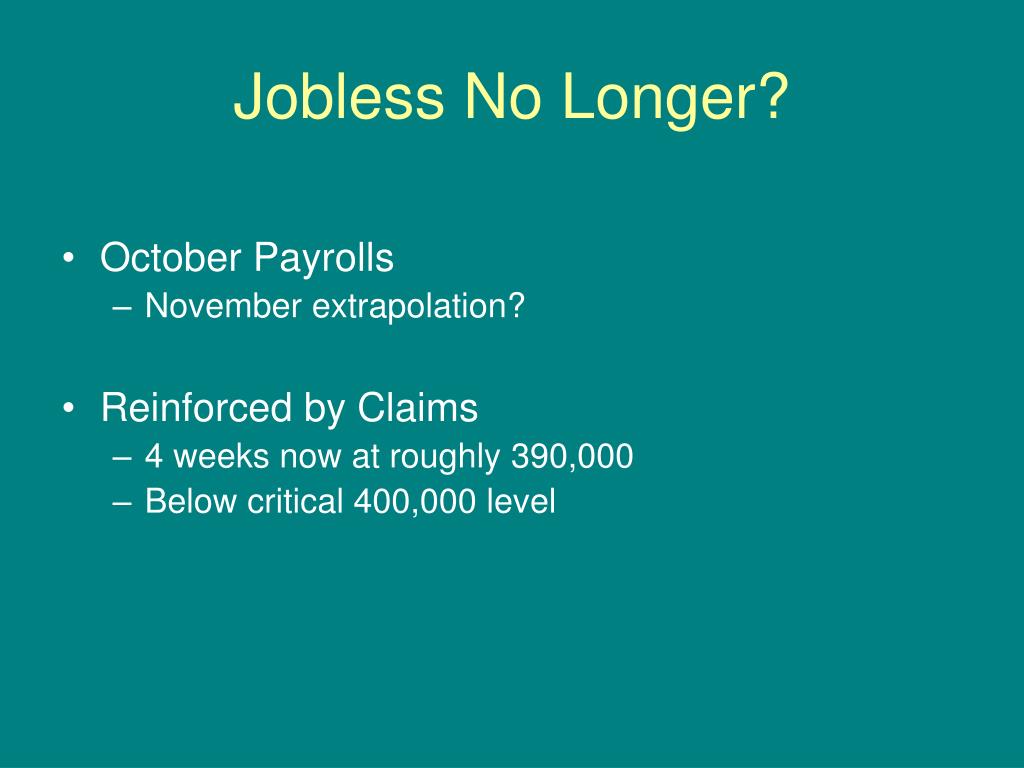 Jobless No Longer?

• October Payrolls
– November extrapolation?

• Reinforced by Claims
– 4 weeks now at roughly 390,000
– Below critical 400,000 level